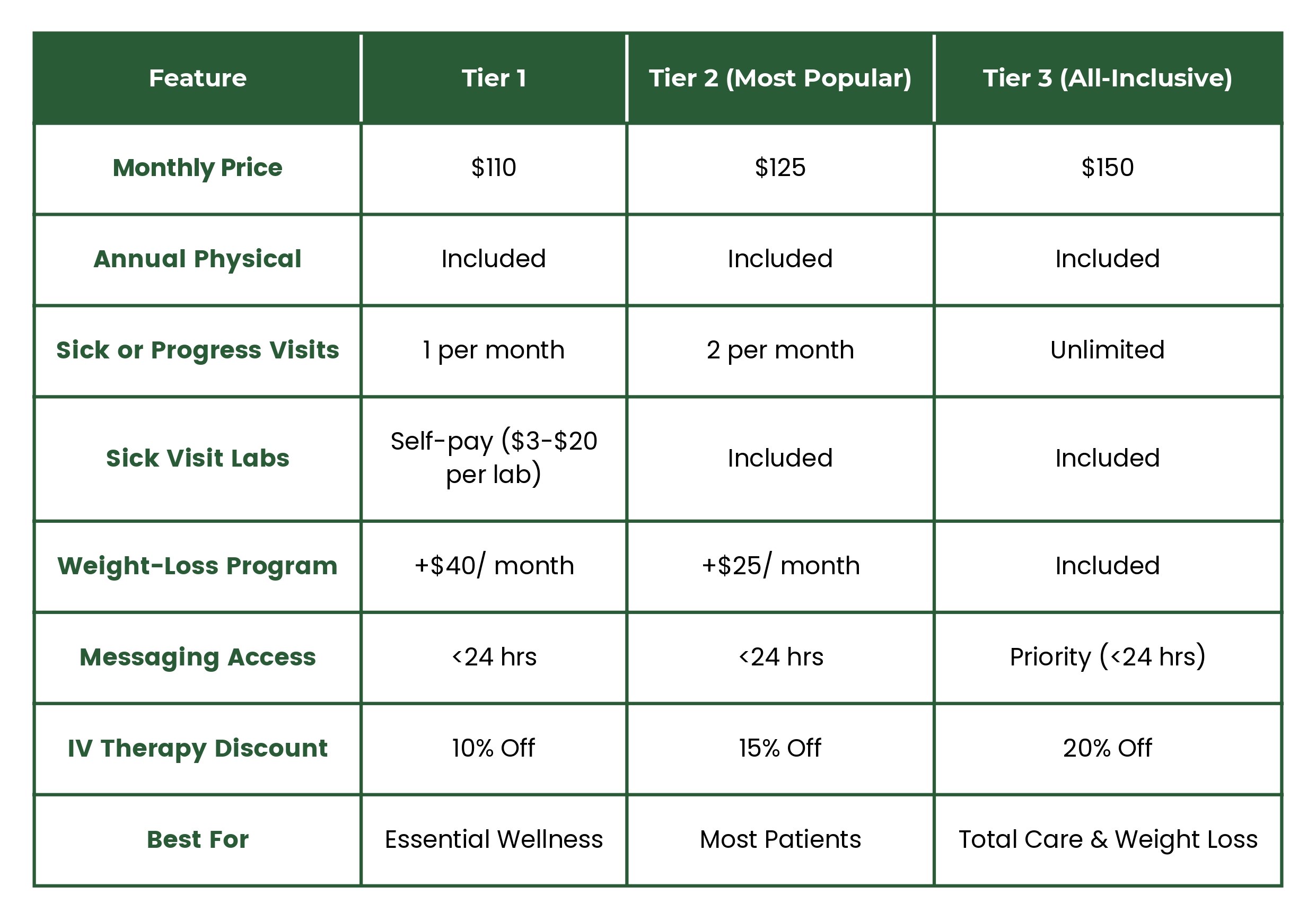 | Feature | Tier 1 | Tier 2 (Most Popular) | Tier 3 (All-Inclusive) |
|---|---|---|---|
| Monthly Price | \$110 | \$125 | \$150 |
| Annual Physical | Included | Included | Included |
| Sick or Progress Visits | 1 per month | 2 per month | Unlimited |
| Sick Visit Labs | Self-pay (\$3-\$20 per lab) | Included | Included |
| Weight-Loss Program | +\$40/ month | +\$25/ month | Included |
| Messaging Access | <24 hrs | <24 hrs | Priority (<24 hrs) |
| IV Therapy Discount | 10% Off | 15% Off | 20% Off |
| Best For | Essential Wellness | Most Patients | Total Care & Weight Loss |